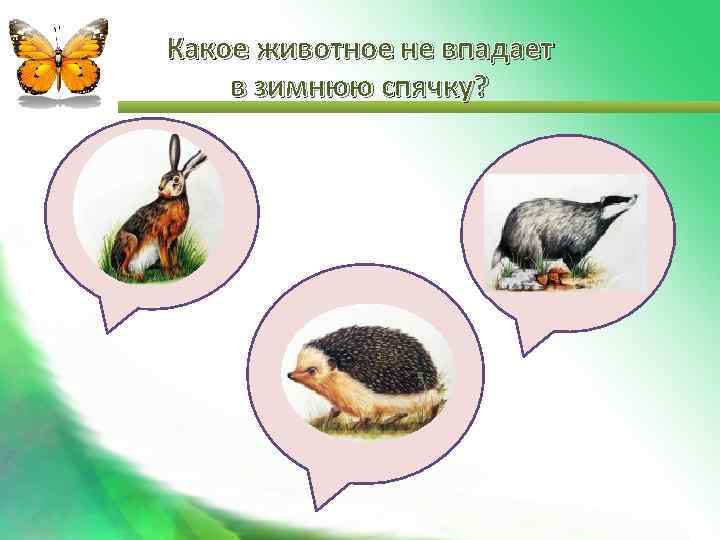 Какое животное не впадает в зимнюю спячку?